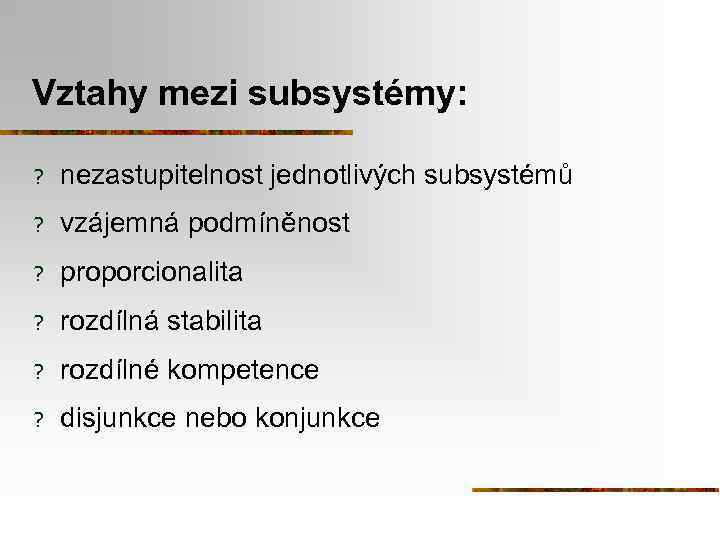 Vztahy mezi subsystémy:

? nezastupitelnost jednotlivých subsystémů

? vzájemná podmíněnost

? proporcionalita

? rozdílná stabilita

? rozdílné kompetence

? disjunkce nebo konjunkce